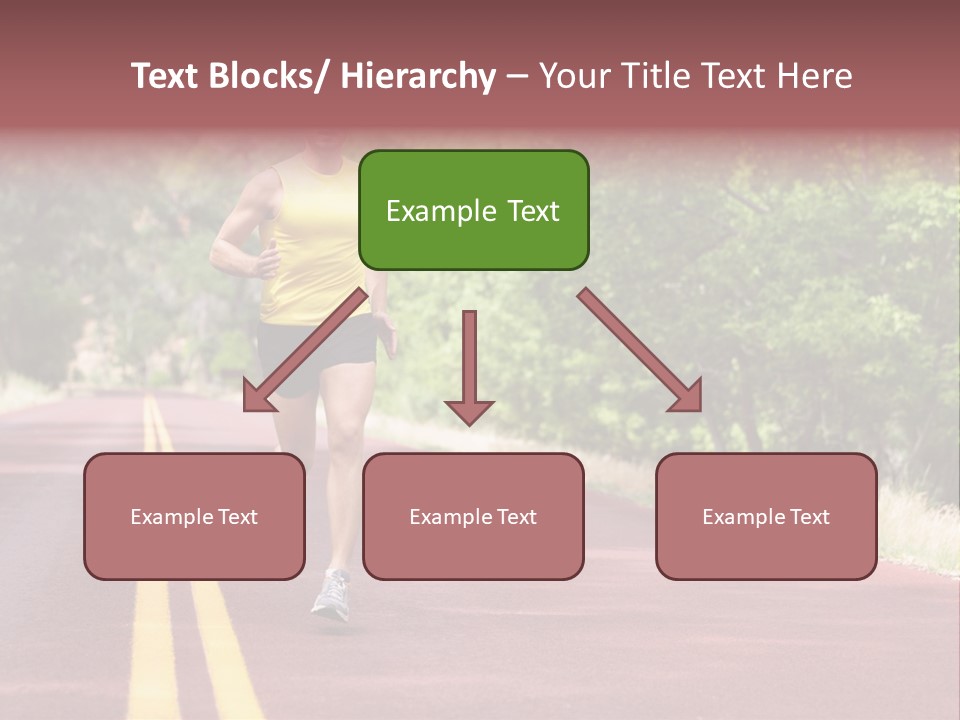 Text Blocks/ Hierarchy – Your Title Text Here

Example Text

Example Text

Example Text

Example Text